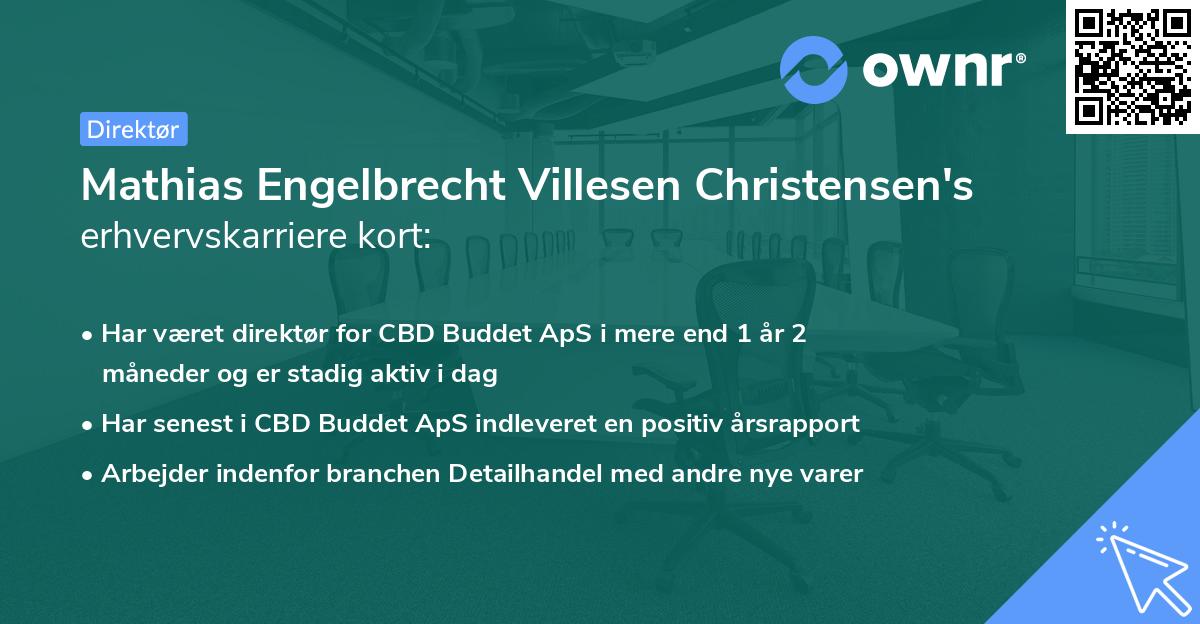 ownr®

Direktør

Mathias Engelbrecht Villesen Christensen's erhvervskarriere kort:

• Har været direktør for CBD Buddet ApS i mere end 1 år 2 måneder og er stadig aktiv i dag
• Har senest i CBD Buddet ApS indleveret en positiv årsrapport
• Arbejder indenfor branchen Detailhandel med andre nye varer